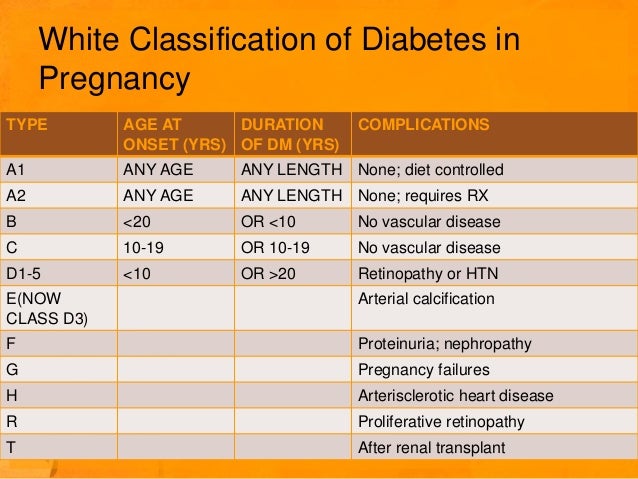 White Classification of Diabetes in Pregnancy

| TYPE | AGE AT ONSET (YRS) | DURATION OF DM (YRS) | COMPLICATIONS |
|---|---|---|---|
| A1 | ANY AGE | ANY LENGTH | None; diet controlled |
| A2 | ANY AGE | ANY LENGTH | None; requires RX |
| B | <20 | OR <10 | No vascular disease |
| C | 10-19 | OR 10-19 | No vascular disease |
| D1-5 | <10 | OR >20 | Retinopathy or HTN |
| E(NOW CLASS D3) | | | Arterial calcification |
| F | | | Proteinuria; nephropathy |
| G | | | Pregnancy failures |
| H | | | Arterisclerotic heart disease |
| R | | | Proliferative retinopathy |
| T | | | After renal transplant |